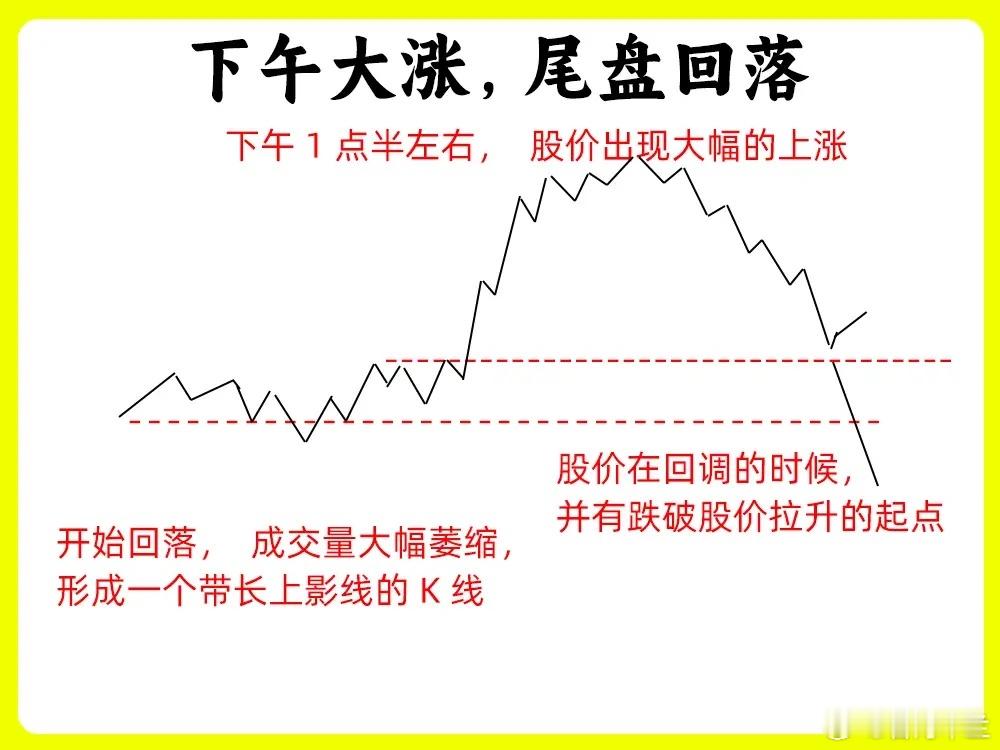 下午大涨，尾盘回落

下午 1 点半左右， 股价出现大幅的上涨

股价在回调的时候，
并有跌破股价拉升的起点

开始回落， 成交量大幅萎缩，
形成一个带长上影线的 K 线